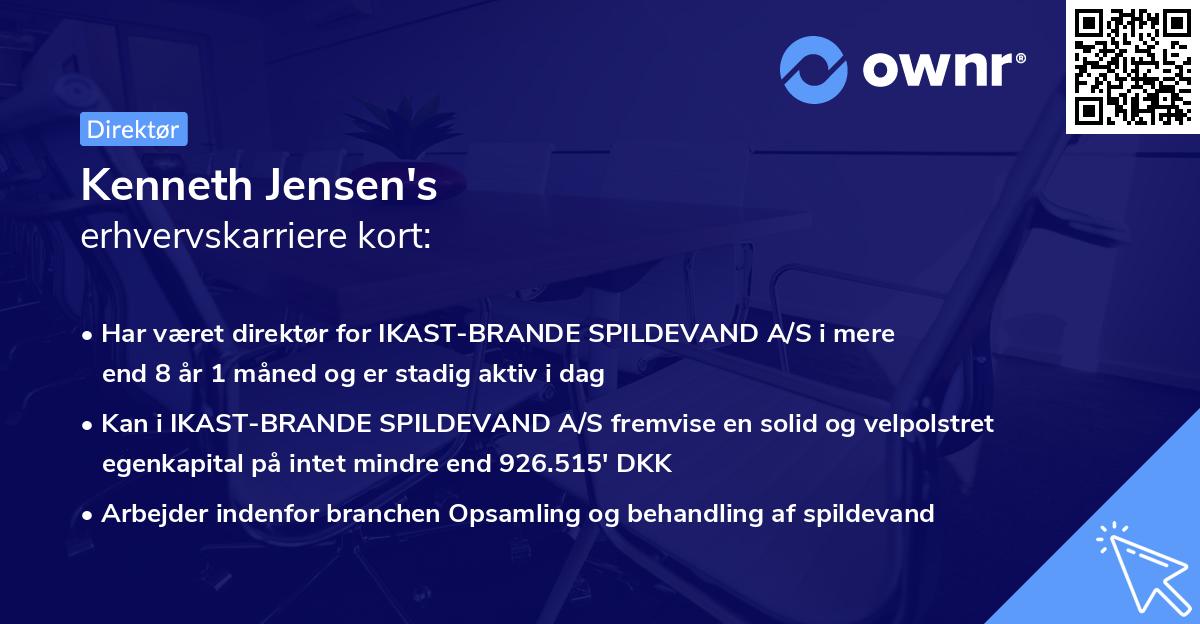 ownr®

Direktør

Kenneth Jensen's
erhvervskarriere kort:

• Har været direktør for IKAST-BRANDE SPILDEVAND A/S i mere end 8 år 1 måned og er stadig aktiv i dag

• Kan i IKAST-BRANDE SPILDEVAND A/S fremvise en solid og velpolstret egenkapital på intet mindre end 926.515' DKK

• Arbejder indenfor branchen Opsamling og behandling af spildevand